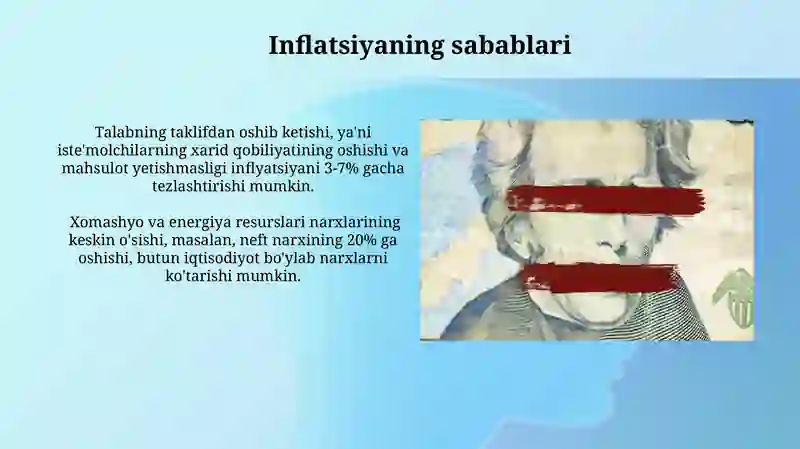 Inflatsiyaning sabablari

Talabning taklifdan oshib ketishi, ya'ni iste'molchilarning xarid qobiliyatining oshishi va mahsulot yetishmasligi inflyatsiyani 3-7% gacha tezlashtirishi mumkin.

Xomashyo va energiya resurslari narxlarining keskin o'sishi, masalan, neft narxining 20% ga oshishi, butun iqtisodiyot bo'ylab narxlarni ko'tarishi mumkin.